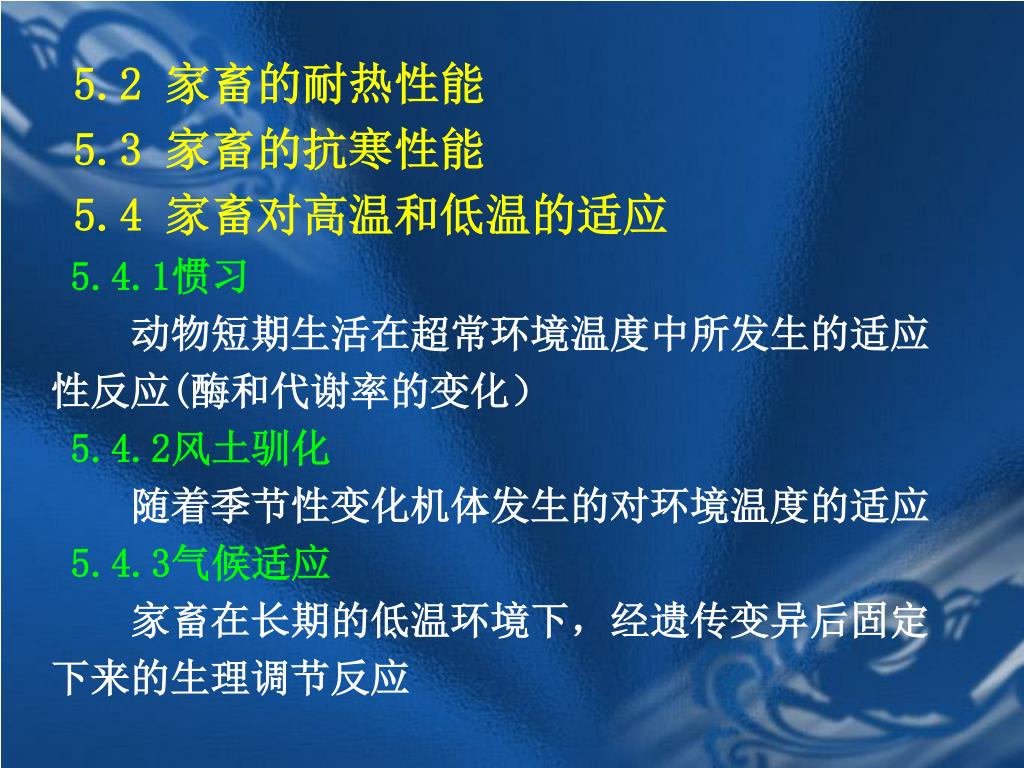 5.2 家畜的耐热性能

5.3 家畜的抗寒性能

5.4 家畜对高温和低温的适应

5.4.1惯习

动物短期生活在超常环境温度中所发生的适应性反应(酶和代谢率的变化)

5.4.2风土驯化

随着季节性变化机体发生的对环境温度的适应

5.4.3气候适应

家畜在长期的低温环境下，经遗传变异后固定下来的生理调节反应